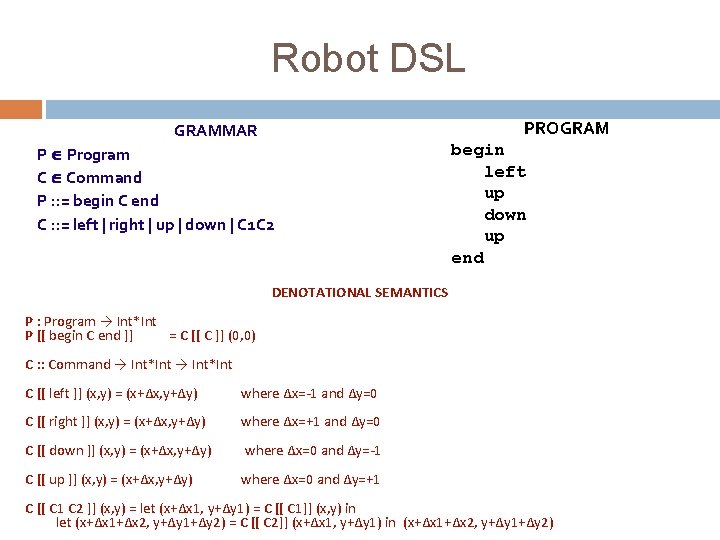 Robot DSL

GRAMMAR

P ∈ Program
C ∈ Command
P ::= begin C end
C ::= left | right | up | down | C1C2

PROGRAM

begin
left
up
down
up
end

DENOTATIONAL SEMANTICS

P : Program → Int*Int
P [[ begin C end ]] = C [[ C ]] (0,0)

C :: Command → Int*Int → Int*Int

C [[ left ]] (x,y) = (x+Δx,y+Δy) where Δx=-1 and Δy=0

C [[ right ]] (x,y) = (x+Δx,y+Δy) where Δx=+1 and Δy=0

C [[ down ]] (x,y) = (x+Δx,y+Δy) where Δx=0 and Δy=-1

C [[ up ]] (x,y) = (x+Δx,y+Δy) where Δx=0 and Δy=+1

C [[ C1 C2 ]] (x,y) = let (x+Δx1, y+Δy1) = C [[ C1]] (x,y) in
let (x+Δx1+Δx2, y+Δy1+Δy2) = C [[ C2]] (x+Δx1, y+Δy1) in (x+Δx1+Δx2, y+Δy1+Δy2)